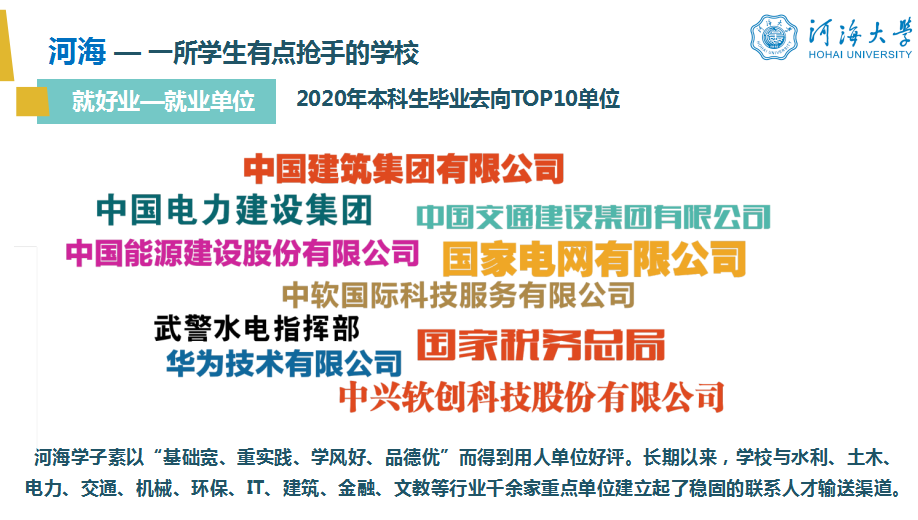 河海 — 一所学生有点抢手的学校

河海大学
HOHAI UNIVERSITY

就好业—就业单位

2020年本科生毕业去向TOP10单位

中国建筑集团有限公司

中国电力建设集团

中国交通建设集团有限公司

中国能源建设股份有限公司

国家电网有限公司

中软国际科技服务有限公司

武警水电指挥部

国家税务总局

华为技术有限公司

中兴软创科技股份有限公司

河海学子素以“基础宽、重实践、学风好、品德优”而得到用人单位好评。长期以来，学校与水利、土木、电力、交通、机械、环保、IT、建筑、金融、文教等行业千余家重点单位建立起了稳固的联系人才输送渠道。